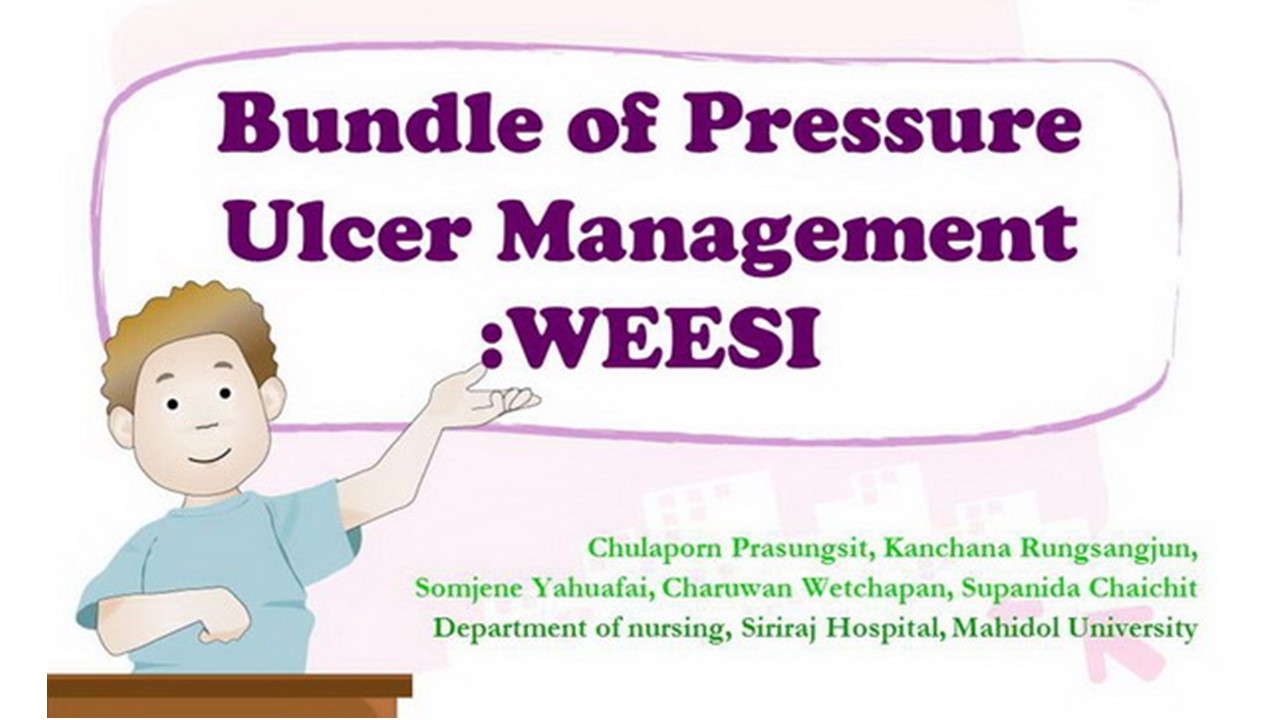 Bundle of Pressure Ulcer Management :WEESI

Chulaporn Prasungsit, Kanchana Rungsangjun, Somjene Yahuafai, Charuwan Wetchapan, Supanida Chaichit
Department of nursing, Siriraj Hospital, Mahidol University